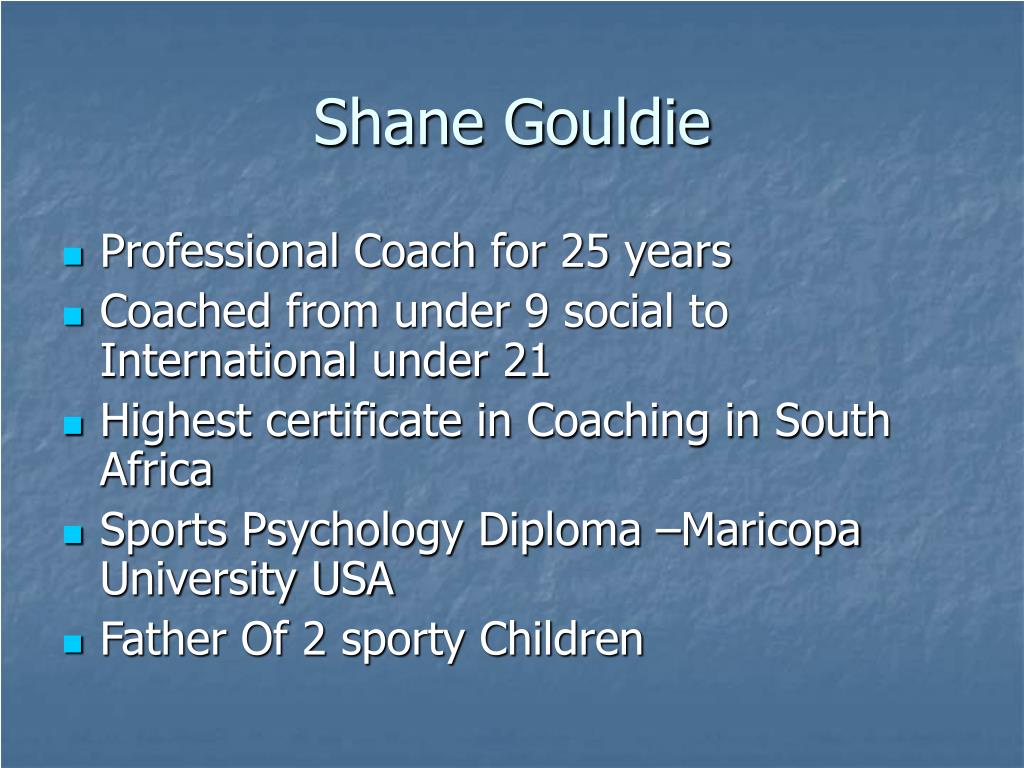 Shane Gouldie

- Professional Coach for 25 years
- Coached from under 9 social to International under 21
- Highest certificate in Coaching in South Africa
- Sports Psychology Diploma –Maricopa University USA
- Father Of 2 sporty Children